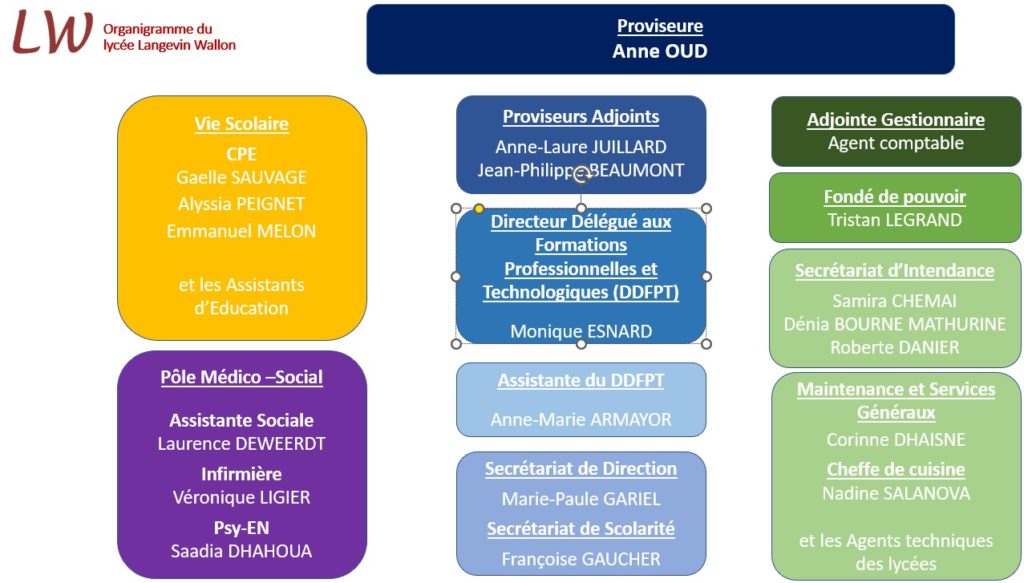 LW Organigramme du lycée Langevin Wallon

Proviseure
Anne OUD

Vie Scolaire
CPE
Gaelle SAUVAGE
Alyssia PEIGNET
Emmanuel MELON

et les Assistants d'Education

Pôle Médico –Social
Assistante Sociale
Laurence DEWEERDT
Infirmière
Véronique LIGIER
Psy-EN
Saadia DHAHOUA

Proviseurs Adjoints
Anne-Laure JUILLARD
Jean-Philippe BEAUMONT

Directeur Délégué aux Formations Professionnelles et Technologiques (DDFPT)
Monique ESNARD

Assistante du DDFPT
Anne-Marie ARMAYOR

Secrétariat de Direction
Marie-Paule GARIEL
Secrétariat de Scolarité
Françoise GAUCHER

Adjointe Gestionnaire
Agent comptable

Fondé de pouvoir
Tristan LEGRAND

Secrétariat d'Intendance
Samira CHEMAI
Dénia BOURNE MATHURINE
Roberte DANIER

Maintenance et Services Généraux
Corinne DHAISNE
Cheffe de cuisine
Nadine SALANOVA

et les Agents techniques des lycées